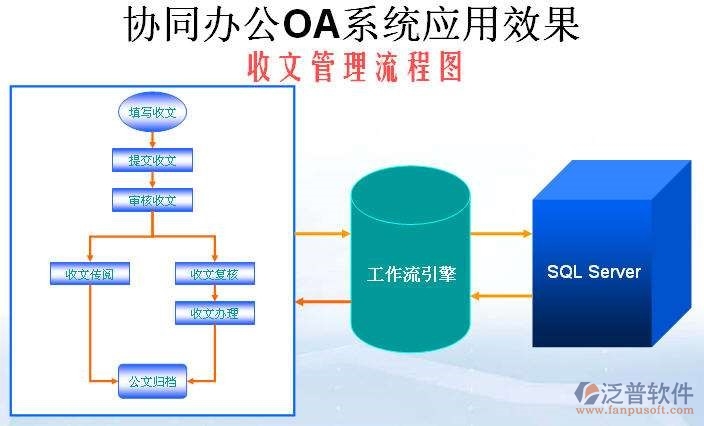 协同办公OA系统应用效果
收文管理流程图

填写收文
提交收文
审核收文
收文传阅
收文复核
收文办理
公文归档

工作流引擎

SQL Server

泛普软件
www.fanpusoft.com